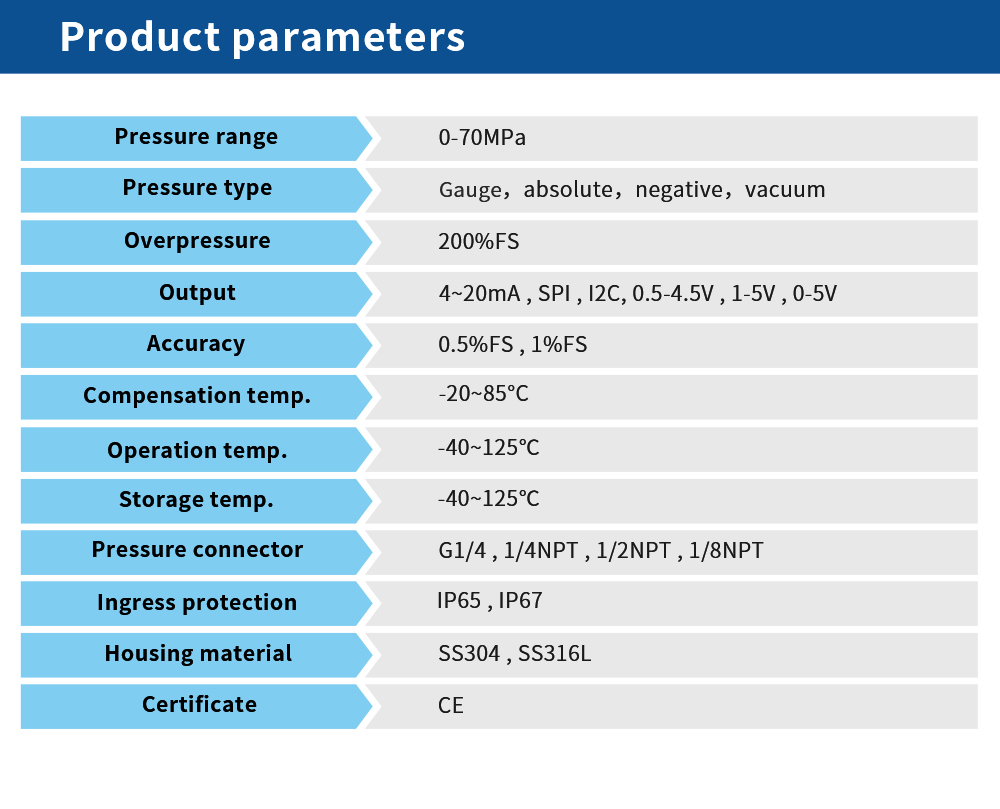 Product parameters

| Pressure range | 0-70MPa |
|---|---|
| Pressure type | Gauge，absolute，negative，vacuum |
| Overpressure | 200%FS |
| Output | 4~20mA , SPI , I2C, 0.5-4.5V , 1-5V , 0-5V |
| Accuracy | 0.5%FS , 1%FS |
| Compensation temp. | -20~85℃ |
| Operation temp. | -40~125℃ |
| Storage temp. | -40~125℃ |
| Pressure connector | G1/4 , 1/4NPT , 1/2NPT , 1/8NPT |
| Ingress protection | IP65 , IP67 |
| Housing material | SS304 , SS316L |
| Certificate | CE |